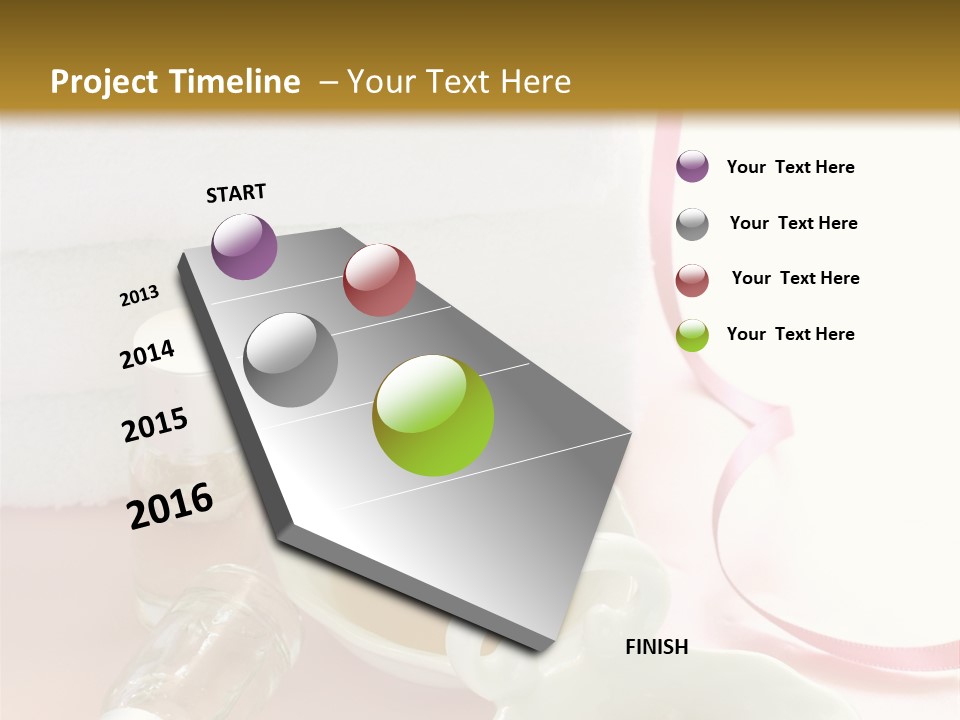 Project Timeline – Your Text Here

START

2013

2014

2015

2016

FINISH

Your Text Here

Your Text Here

Your Text Here

Your Text Here